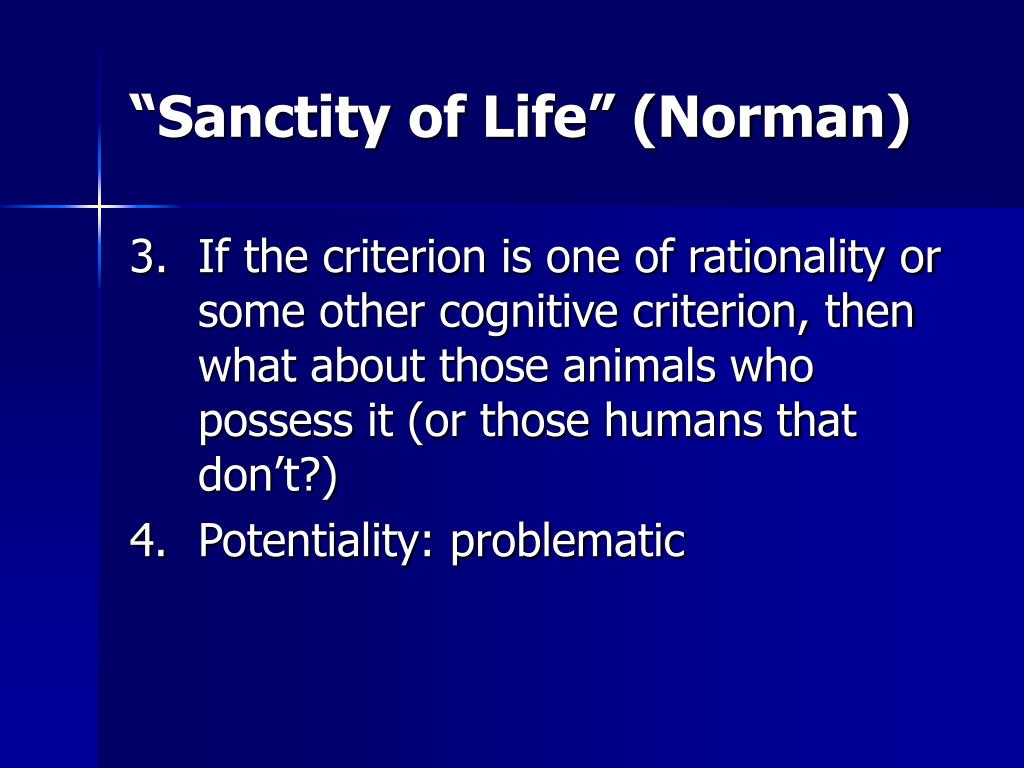 “Sanctity of Life” (Norman)

3. If the criterion is one of rationality or some other cognitive criterion, then what about those animals who possess it (or those humans that don’t?)
4. Potentiality: problematic